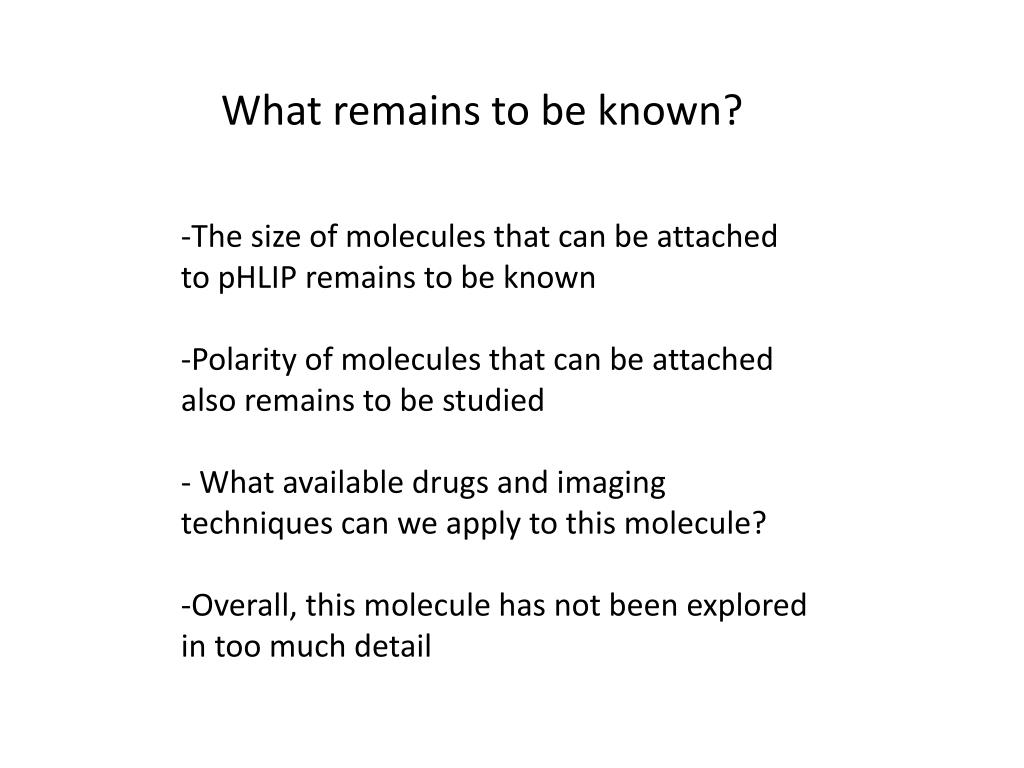 What remains to be known?

-The size of molecules that can be attached to pHLIP remains to be known

-Polarity of molecules that can be attached also remains to be studied

- What available drugs and imaging techniques can we apply to this molecule?

-Overall, this molecule has not been explored in too much detail